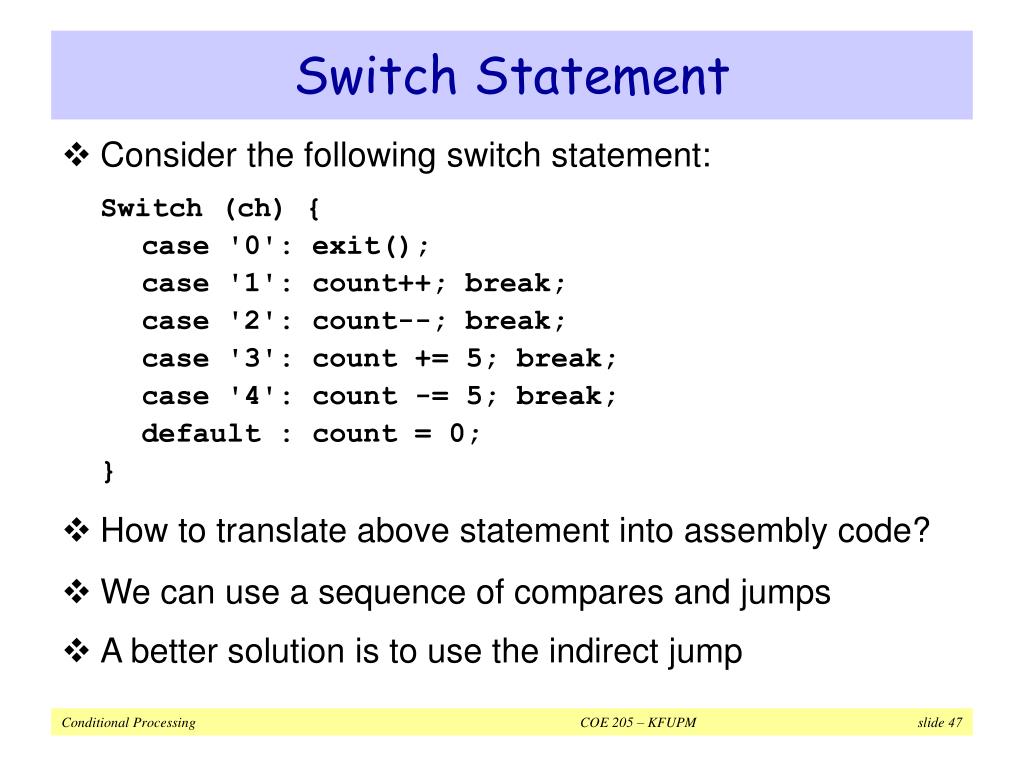 Switch Statement

❖ Consider the following switch statement:

Switch (ch) {
case '0': exit();
case '1': count++; break;
case '2': count--; break;
case '3': count += 5; break;
case '4': count -= 5; break;
default : count = 0;
}

❖ How to translate above statement into assembly code?

❖ We can use a sequence of compares and jumps

❖ A better solution is to use the indirect jump

Conditional Processing COE 205 – KFUPM slide 47